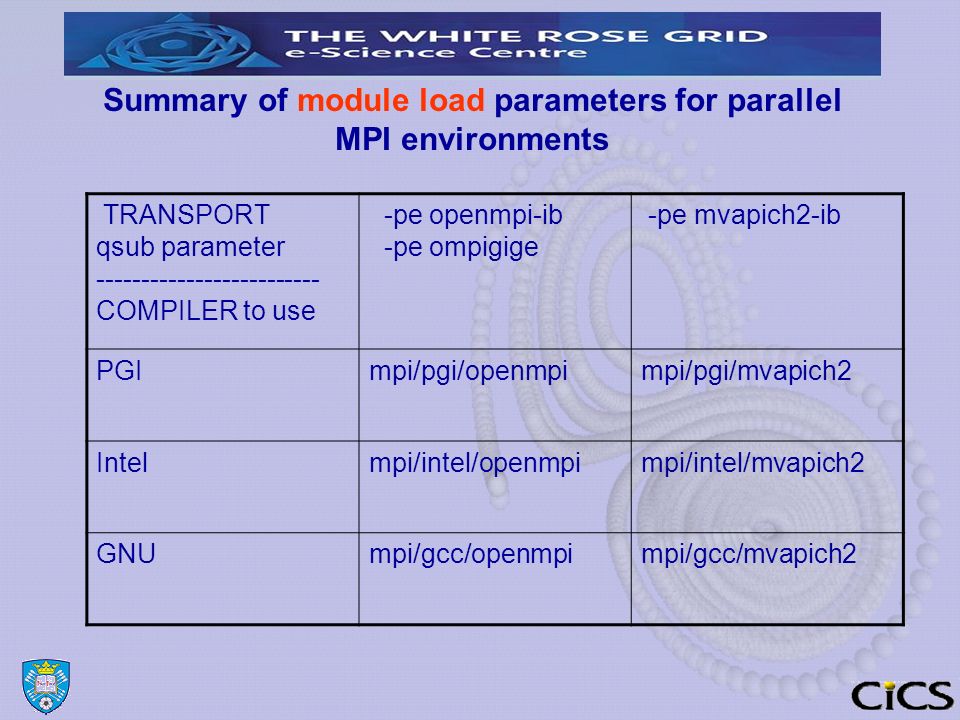 THE WHITE ROSE GRID
e-Science Centre

Summary of module load parameters for parallel MPI environments

| TRANSPORT qsub parameter ------------------------- COMPILER to use | -pe openmpi-ib -pe ompigige | -pe mvapich2-ib |
|---|---|---|
| PGI | mpi/pgi/openmpi | mpi/pgi/mvapich2 |
| Intel | mpi/intel/openmpi | mpi/intel/mvapich2 |
| GNU | mpi/gcc/openmpi | mpi/gcc/mvapich2 |

CiCS